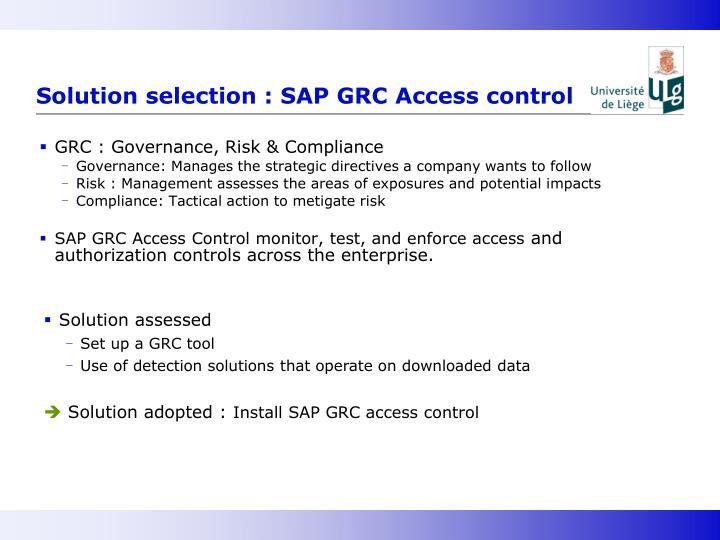 Solution selection : SAP GRC Access control

Université de Liège

ULg

▪ GRC : Governance, Risk & Compliance
– Governance: Manages the strategic directives a company wants to follow
– Risk : Management assesses the areas of exposures and potential impacts
– Compliance: Tactical action to metigate risk

▪ SAP GRC Access Control monitor, test, and enforce access and authorization controls across the enterprise.

▪ Solution assessed
– Set up a GRC tool
– Use of detection solutions that operate on downloaded data

➔ Solution adopted : Install SAP GRC access control